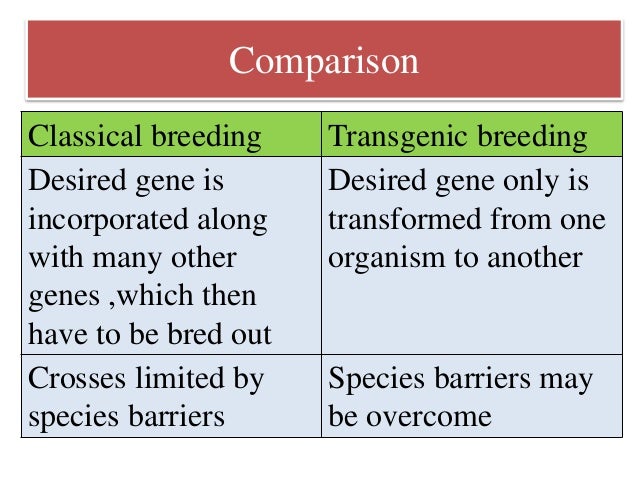 Comparison

| Classical breeding | Transgenic breeding |
|---|---|
| Desired gene is incorporated along with many other genes ,which then have to be bred out | Desired gene only is transformed from one organism to another |
| Crosses limited by species barriers | Species barriers may be overcome |